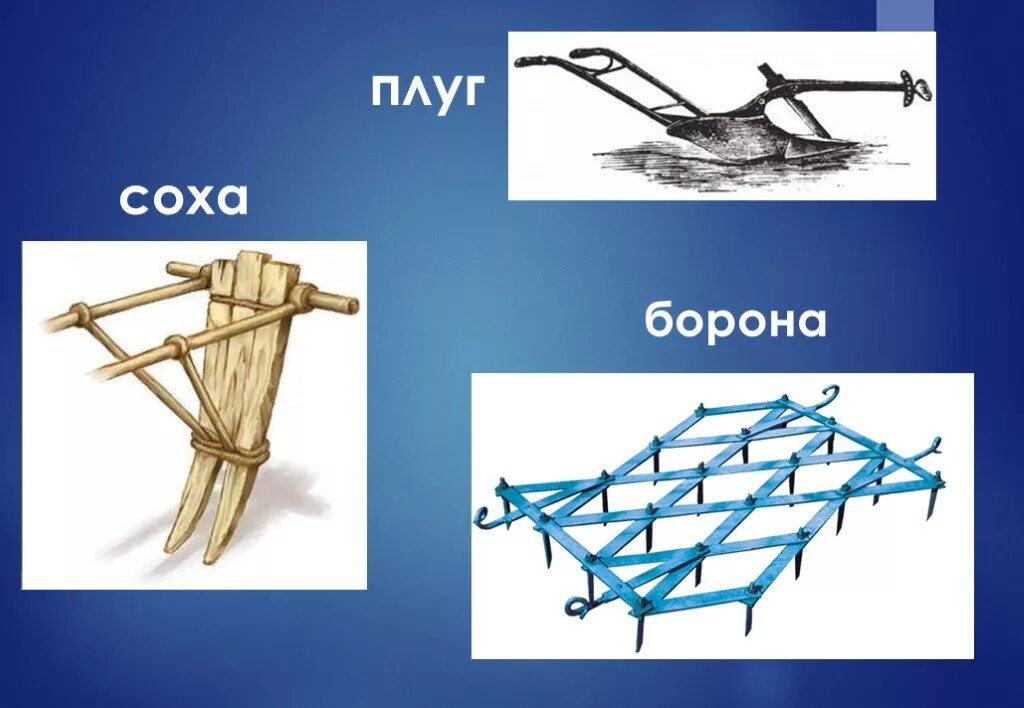 плуг

соха

борона